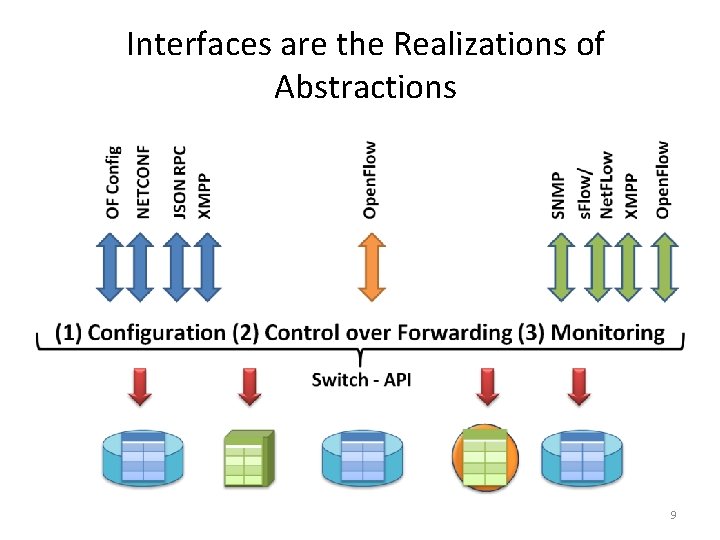 Interfaces are the Realizations of Abstractions

OF Config
NETCONF
JSON RPC
XMPP

OpenFlow

SNMP
sFlow/
NetFLow
XMPP
OpenFlow

(1) Configuration (2) Control over Forwarding (3) Monitoring

Switch - API

9